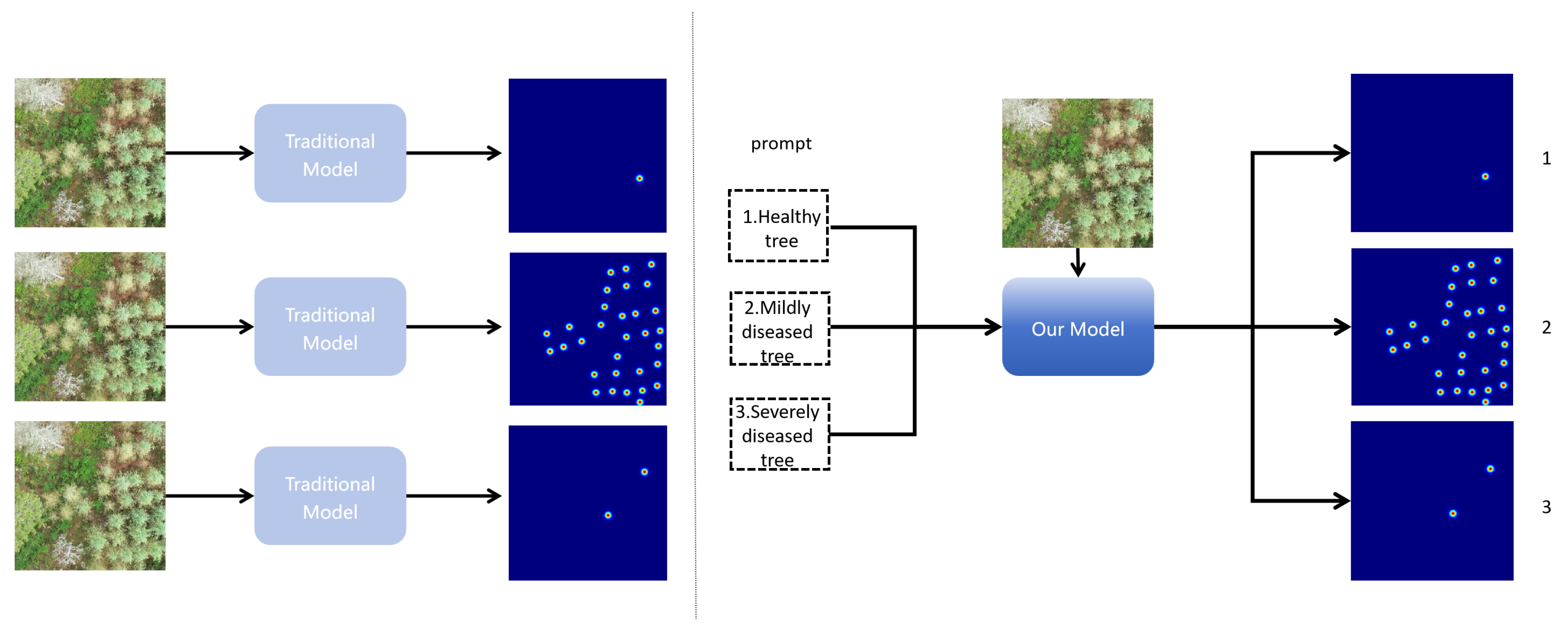 Traditional Model

Traditional Model

Traditional Model

prompt

1.Healthy tree

2.Mildly diseased tree

3.Severely diseased tree

Our Model

1

2

3